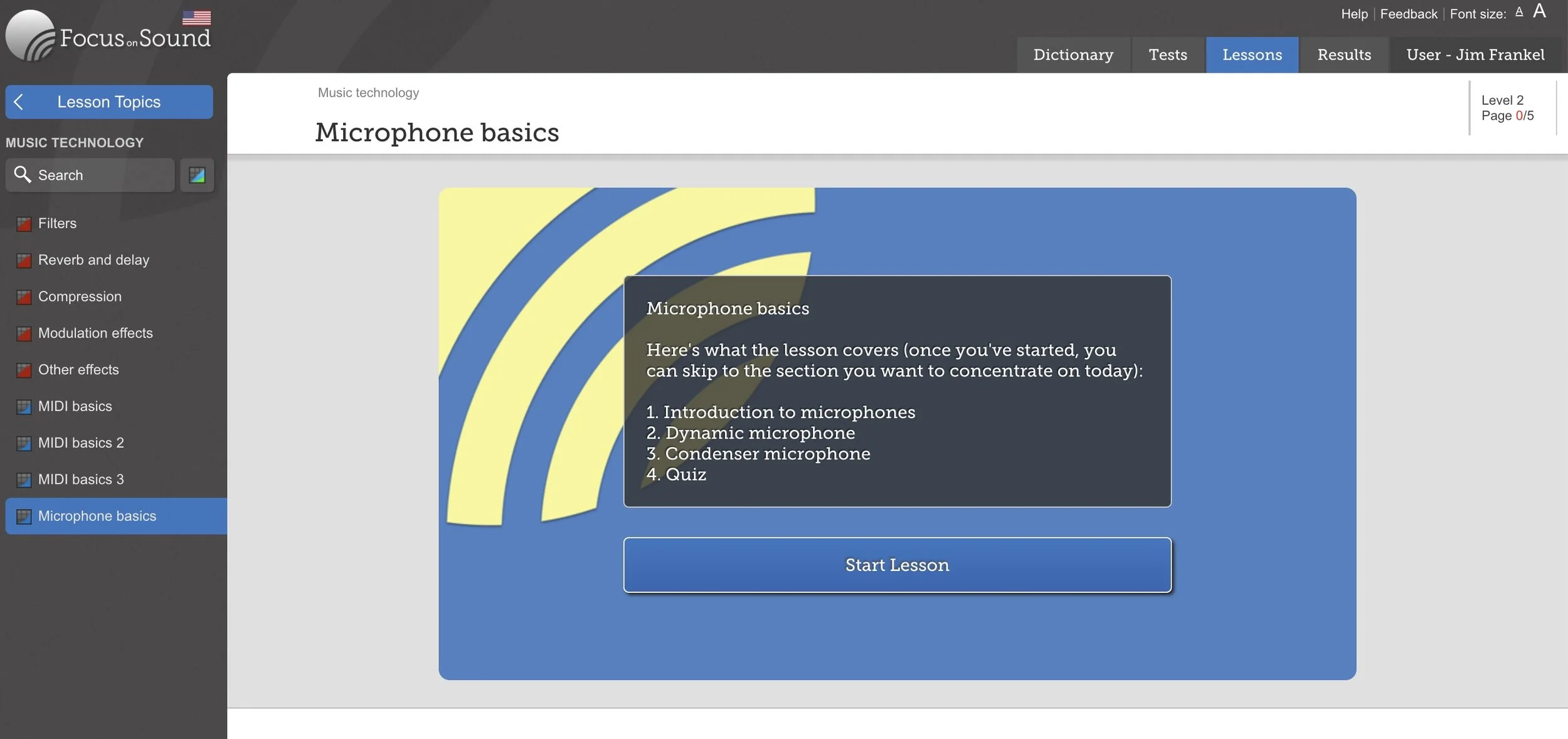 Focus on Sound

Help | Feedback | Font size: A A

Dictionary Tests Lessons Results User - Jim Frankel

Lesson Topics

MUSIC TECHNOLOGY

Search

Filters

Reverb and delay

Compression

Modulation effects

Other effects

MIDI basics

MIDI basics 2

MIDI basics 3

Microphone basics

Music technology

Microphone basics

Level 2
Page 0/5

Microphone basics

Here's what the lesson covers (once you've started, you can skip to the section you want to concentrate on today):

1. Introduction to microphones
2. Dynamic microphone
3. Condenser microphone
4. Quiz

Start Lesson